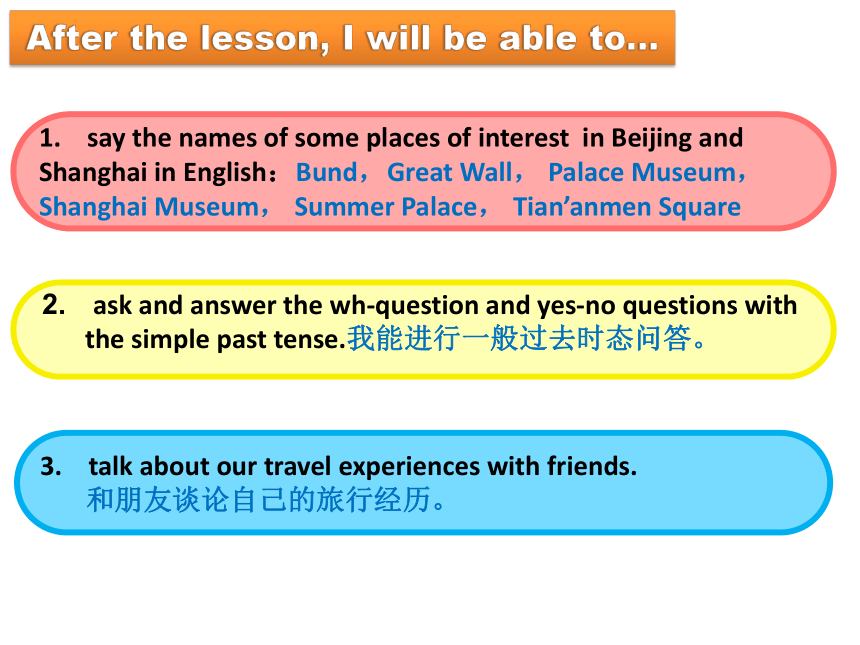 After the lesson, I will be able to…

1. say the names of some places of interest in Beijing and Shanghai in English：Bund，Great Wall， Palace Museum，Shanghai Museum， Summer Palace， Tian’anmen Square

2. ask and answer the wh-question and yes-no questions with the simple past tense.我能进行一般过去时态问答。

3. talk about our travel experiences with friends.
和朋友谈论自己的旅行经历。